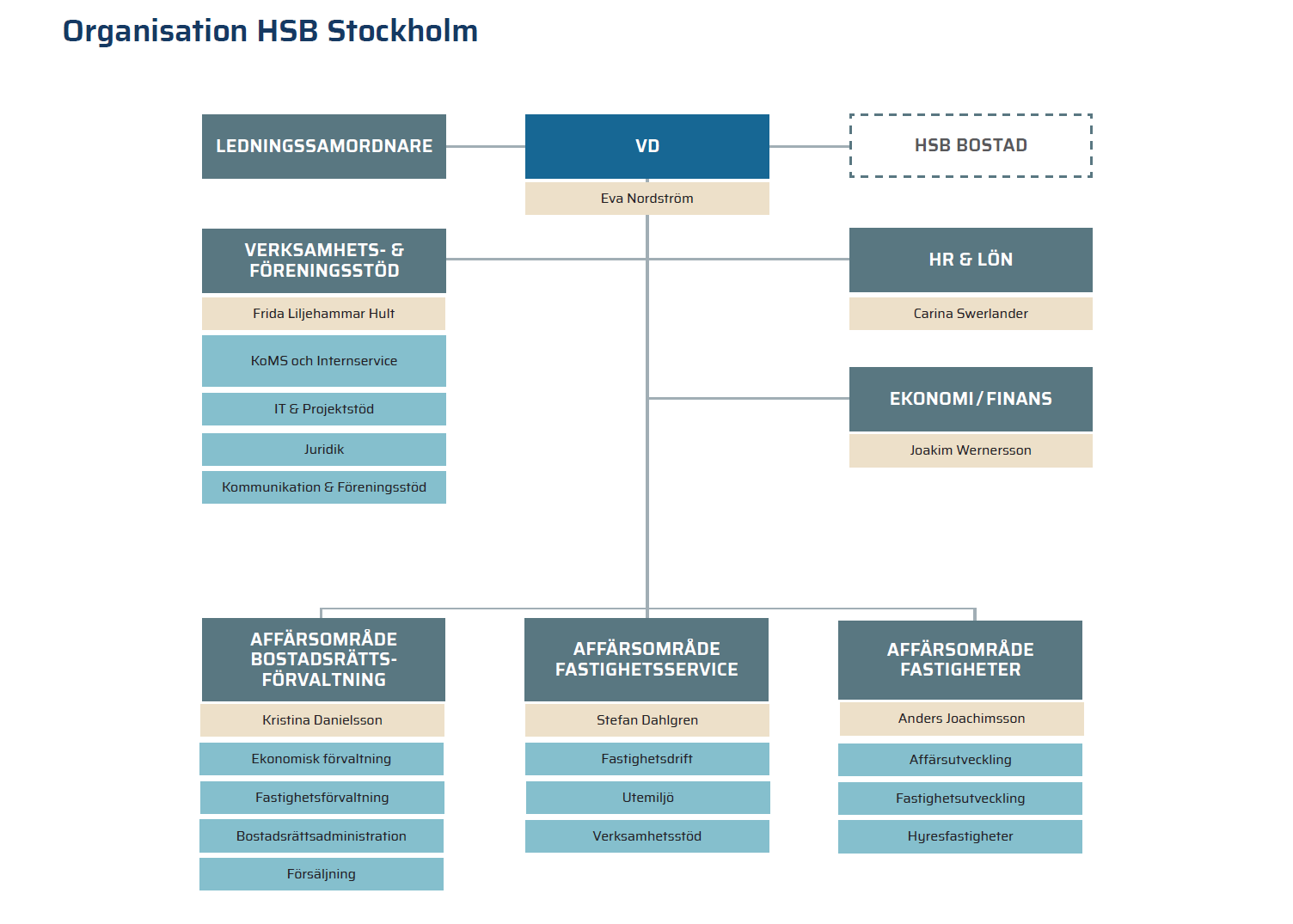 Organisation HSB Stockholm

LEDNINGSSAMORDNARE

VD

Eva Nordström

HSB BOSTAD

VERKSAMHETS- & FÖRENINGSSTÖD

Frida Liljehammar Hult

KoMS och Internservice

IT & Projektstöd

Juridik

Kommunikation & Föreningsstöd

HR & LÖN

Carina Swerlander

EKONOMI / FINANS

Joakim Wernersson

AFFÄRSOMRÅDE BOSTADSRÄTTS-FÖRVALTNING

Kristina Danielsson

Ekonomisk förvaltning

Fastighetsförvaltning

Bostadsrättsadministration

Försäljning

AFFÄRSOMRÅDE FASTIGHETSSERVICE

Stefan Dahlgren

Fastighetsdrift

Utemiljö

Verksamhetsstöd

AFFÄRSOMRÅDE FASTIGHETER

Anders Joachimsson

Affärsutveckling

Fastighetsutveckling

Hyresfastigheter